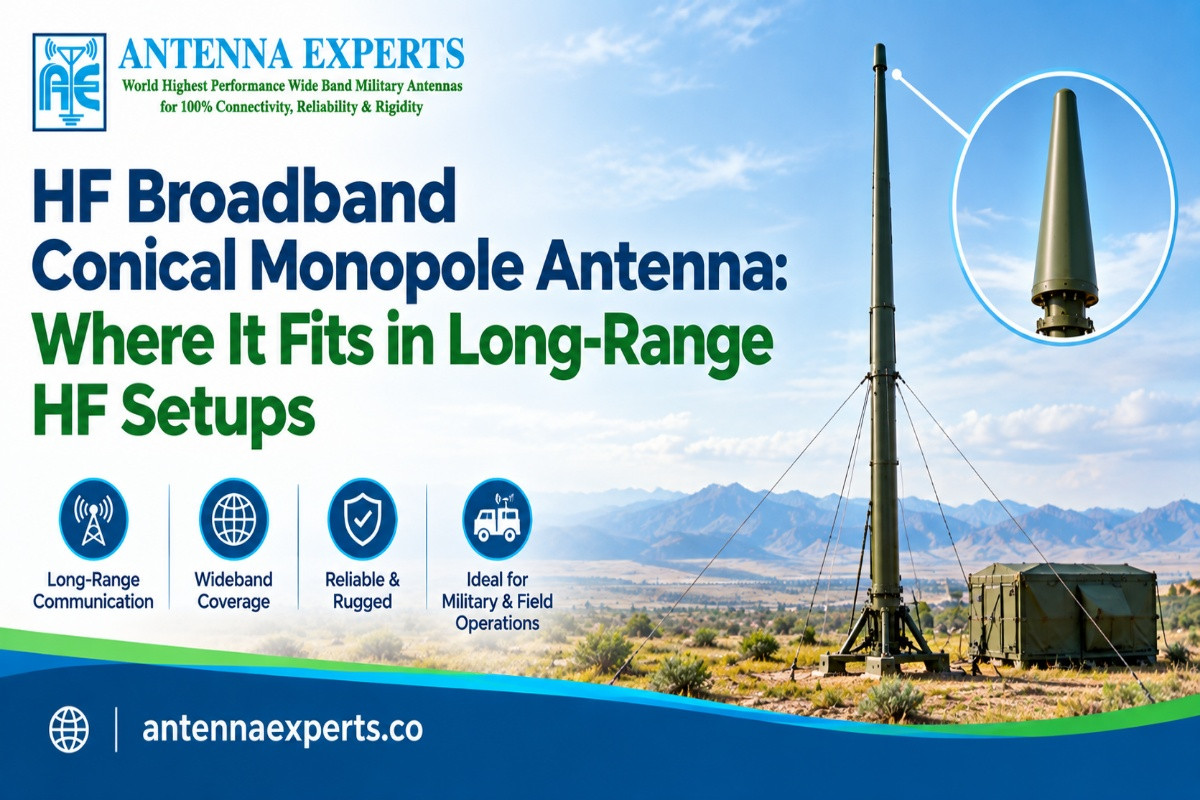 AE

ANTENNA EXPERTS
World Highest Performance Wide Band Military Antennas for 100% Connectivity, Reliability & Rigidity

HF Broadband Conical Monopole Antenna: Where It Fits in Long-Range HF Setups

Long-Range Communication

Wideband Coverage

Reliable & Rugged

Ideal for Military & Field Operations

antennaexperts.co